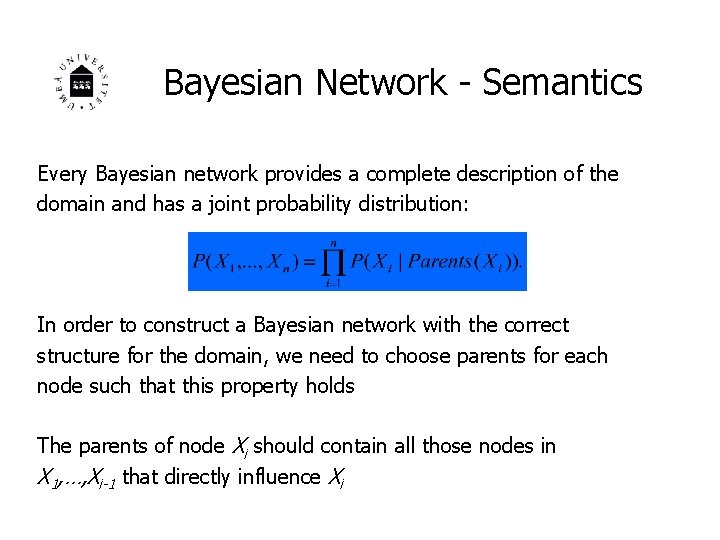 UMEÅ UNIVERSITET

Bayesian Network - Semantics

Every Bayesian network provides a complete description of the domain and has a joint probability distribution:

$P(X_1,...,X_n) = \prod_{i=1}^{n} P(X_i \mid Parents(X_i)).$

In order to construct a Bayesian network with the correct structure for the domain, we need to choose parents for each node such that this property holds

The parents of node $X_i$ should contain all those nodes in $X_1,...,X_{i-1}$ that directly influence $X_i$